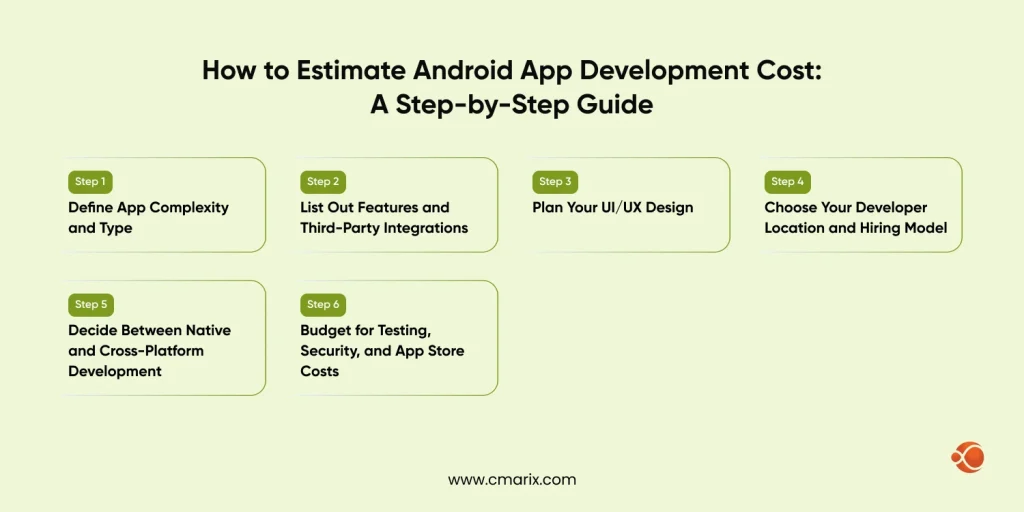 How to Estimate Android App Development Cost: A Step-by-Step Guide

Step 1
Define App Complexity and Type

Step 2
List Out Features and Third-Party Integrations

Step 3
Plan Your UI/UX Design

Step 4
Choose Your Developer Location and Hiring Model

Step 5
Decide Between Native and Cross-Platform Development

Step 6
Budget for Testing, Security, and App Store Costs

www.cmarix.com